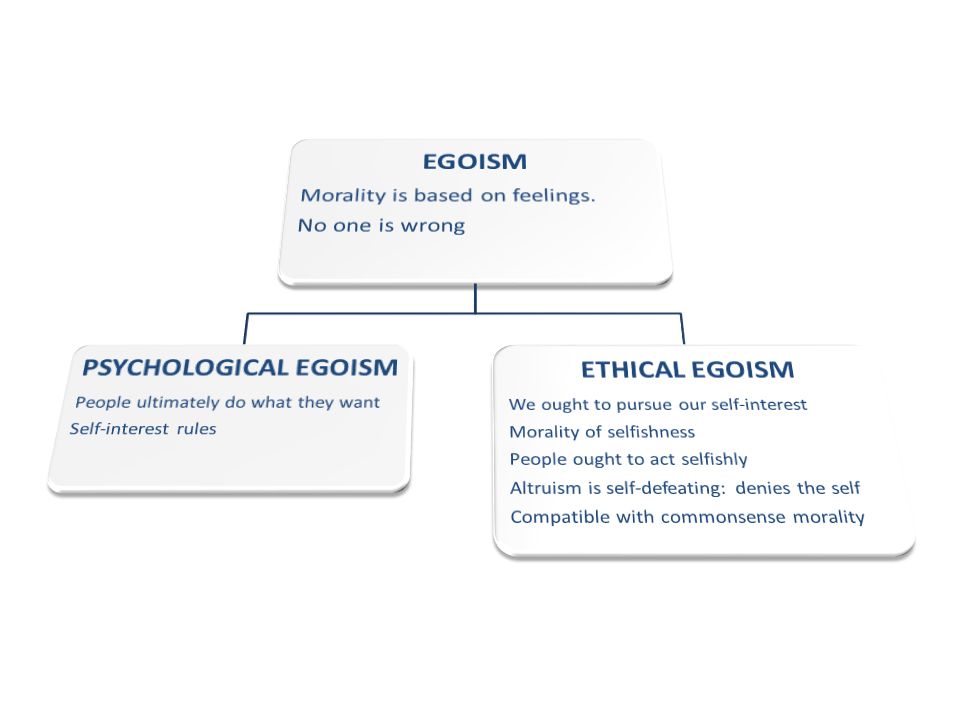 EGOISM

Morality is based on feelings.

No one is wrong

PSYCHOLOGICAL EGOISM

People ultimately do what they want

Self-interest rules

ETHICAL EGOISM

We ought to pursue our self-interest

Morality of selfishness

People ought to act selfishly

Altruism is self-defeating: denies the self

Compatible with commonsense morality